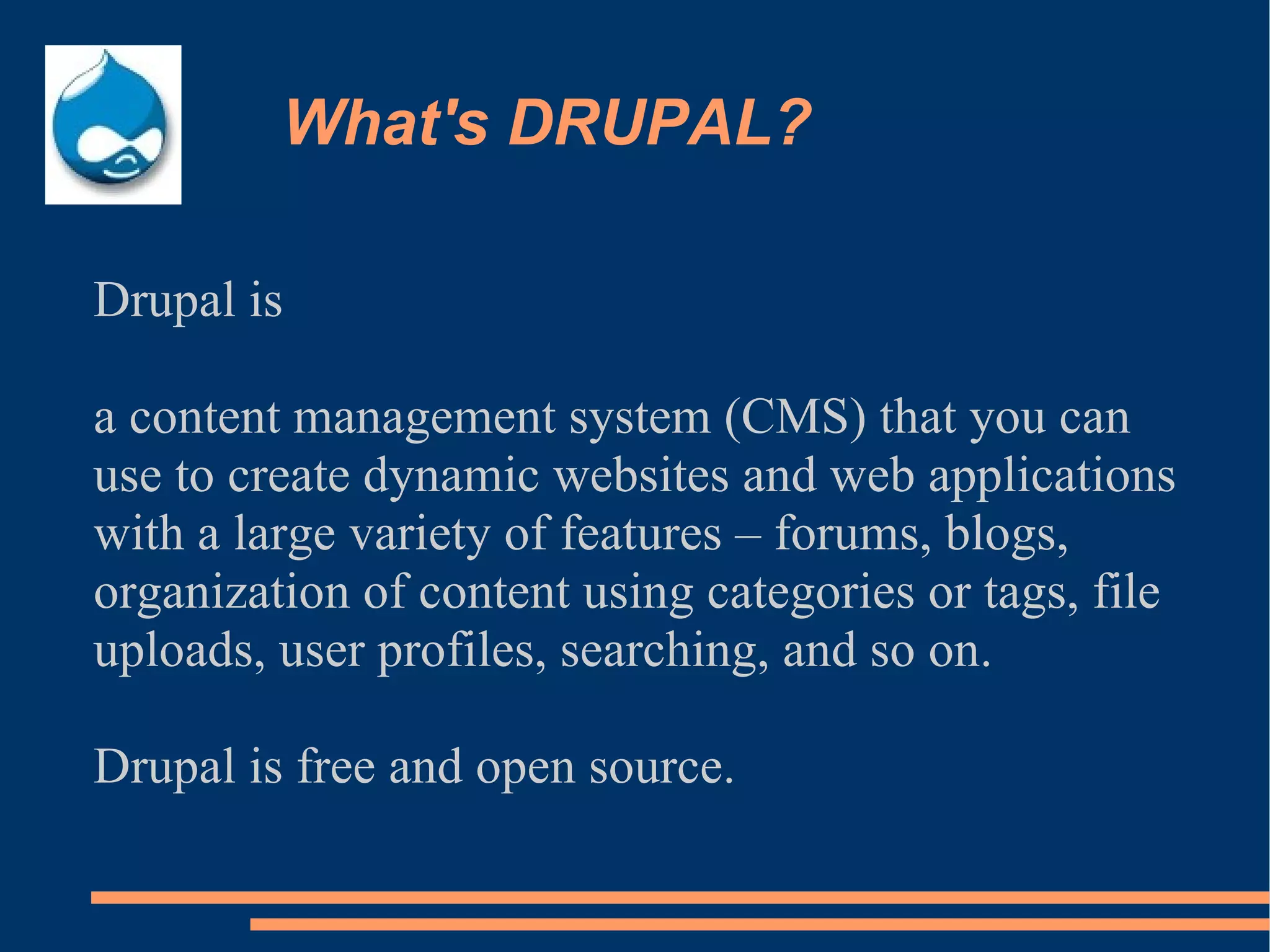 What's DRUPAL?

Drupal is

a content management system (CMS) that you can use to create dynamic websites and web applications with a large variety of features – forums, blogs, organization of content using categories or tags, file uploads, user profiles, searching, and so on.

Drupal is free and open source.